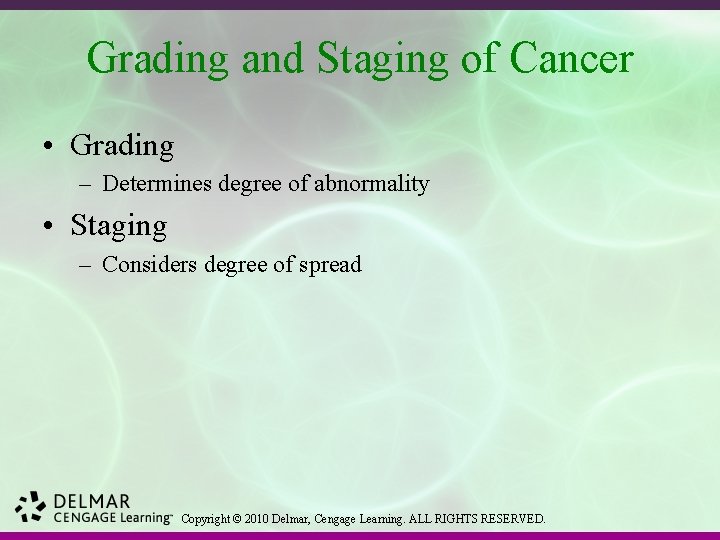 Grading and Staging of Cancer

• Grading
– Determines degree of abnormality

• Staging
– Considers degree of spread

DELMAR
CENGAGE Learning™ Copyright © 2010 Delmar, Cengage Learning. ALL RIGHTS RESERVED.